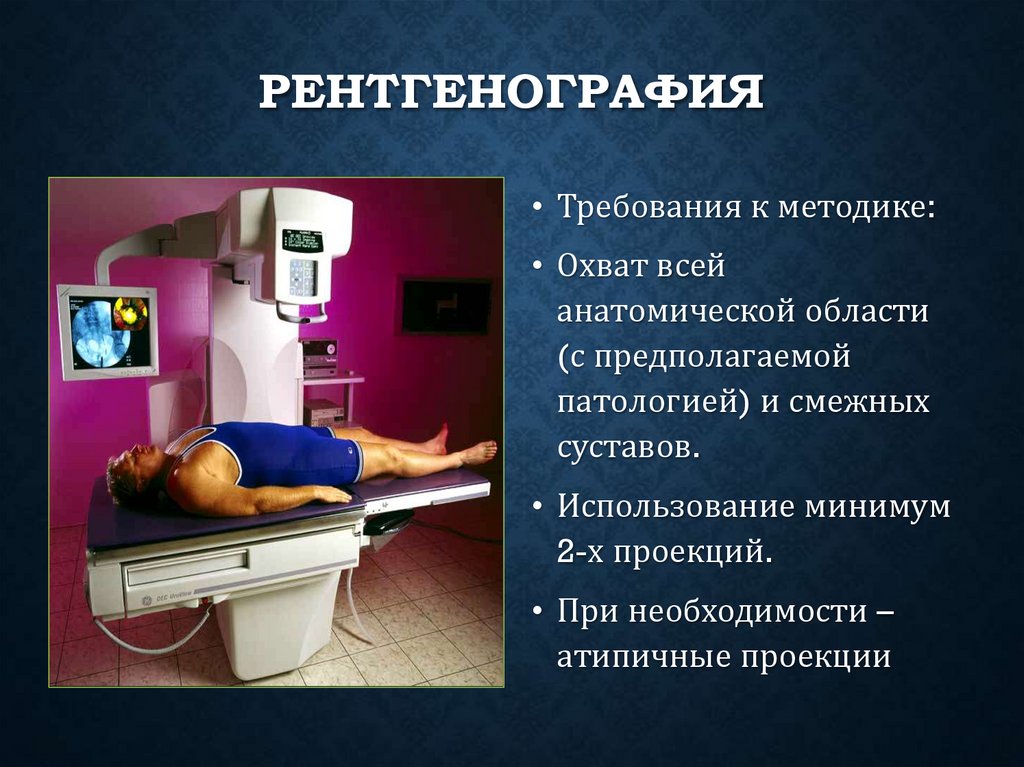 РЕНТГЕНОГРАФИЯ

• Требования к методике:

• Охват всей анатомической области (с предполагаемой патологией) и смежных суставов.

• Использование минимум 2-х проекций.

• При необходимости – атипичные проекции